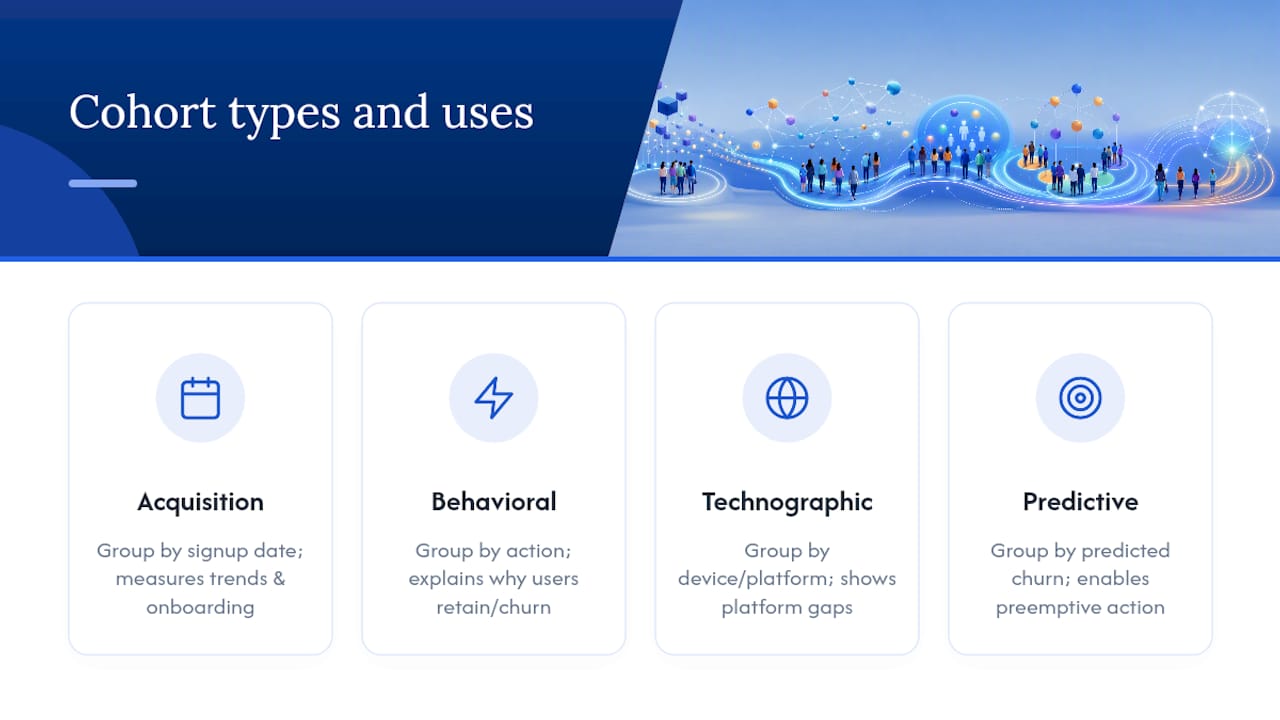 Cohort types and uses

Acquisition

Group by signup date; measures trends & onboarding

Behavioral

Group by action; explains why users retain/churn

Technographic

Group by device/platform; shows platform gaps

Predictive

Group by predicted churn; enables preemptive action